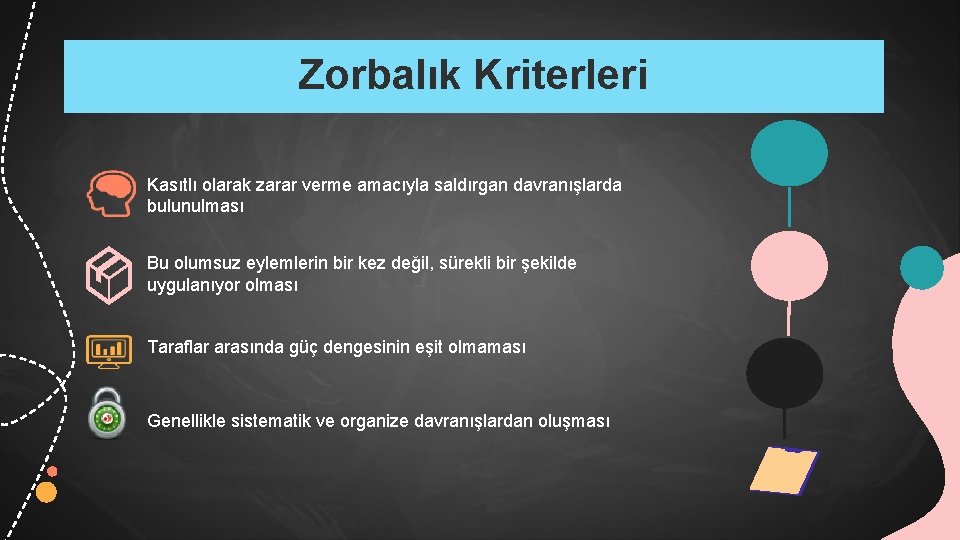 Zorbalık Kriterleri

Kasıtlı olarak zarar verme amacıyla saldırgan davranışlarda bulunulması

Bu olumsuz eylemlerin bir kez değil, sürekli bir şekilde uygulanıyor olması

Taraflar arasında güç dengesinin eşit olmaması

Genellikle sistematik ve organize davranışlardan oluşması